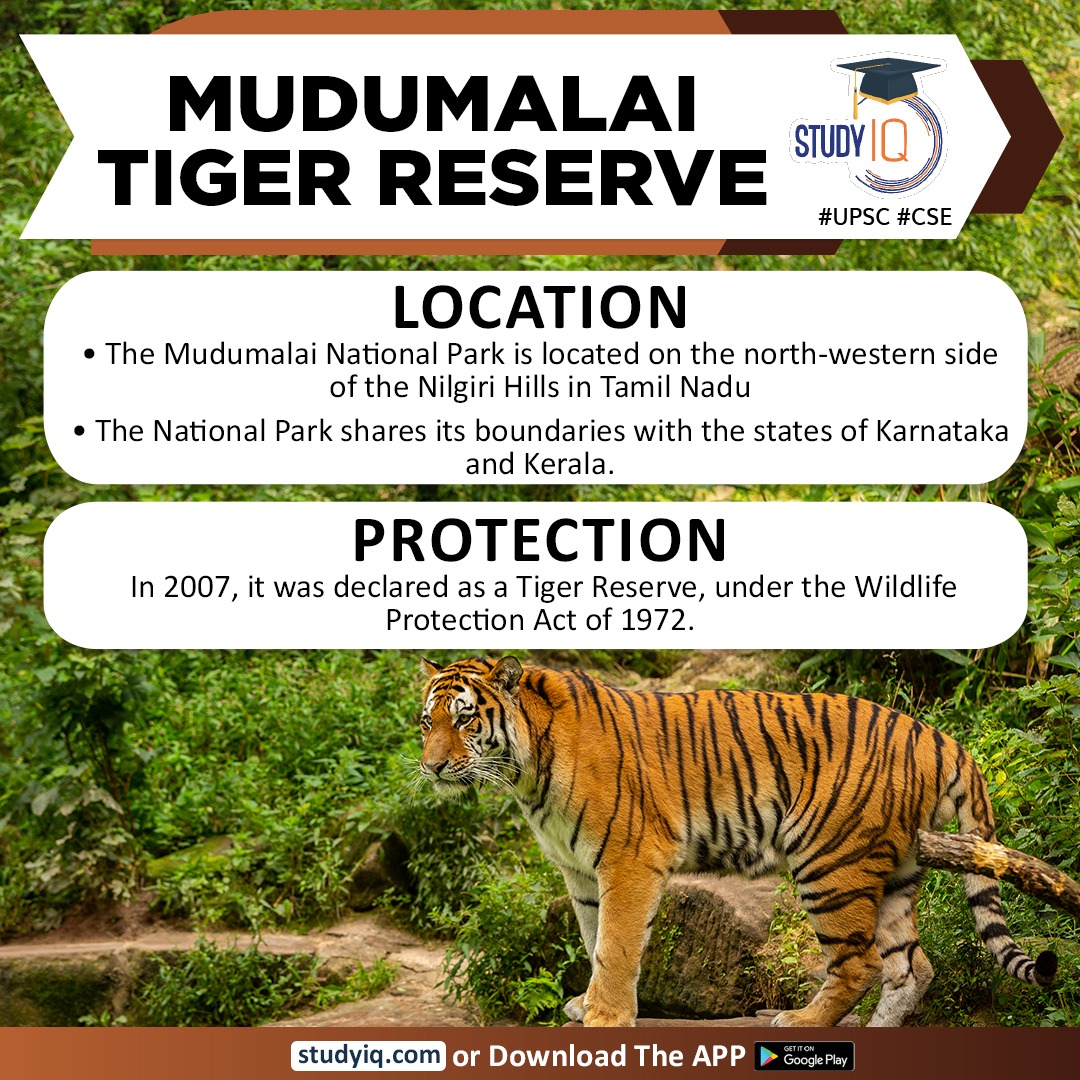 MUDUMALAI TIGER RESERVE

STUDY IQ

#UPSC #CSE

LOCATION

• The Mudumalai National Park is located on the north-western side of the Nilgiri Hills in Tamil Nadu

• The National Park shares its boundaries with the states of Karnataka and Kerala.

PROTECTION

In 2007, it was declared as a Tiger Reserve, under the Wildlife Protection Act of 1972.

studyiq.com or Download The APP GET IT ON Google Play